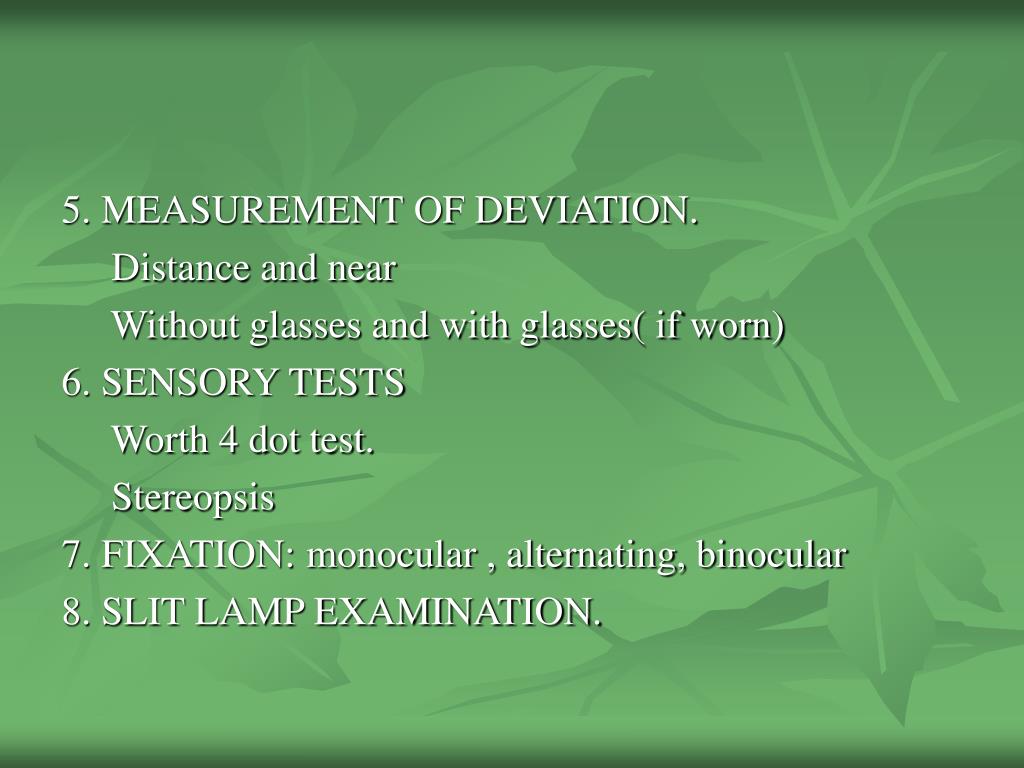 5. MEASUREMENT OF DEVIATION.
Distance and near
Without glasses and with glasses( if worn)
6. SENSORY TESTS
Worth 4 dot test.
Stereopsis
7. FIXATION: monocular , alternating, binocular
8. SLIT LAMP EXAMINATION.